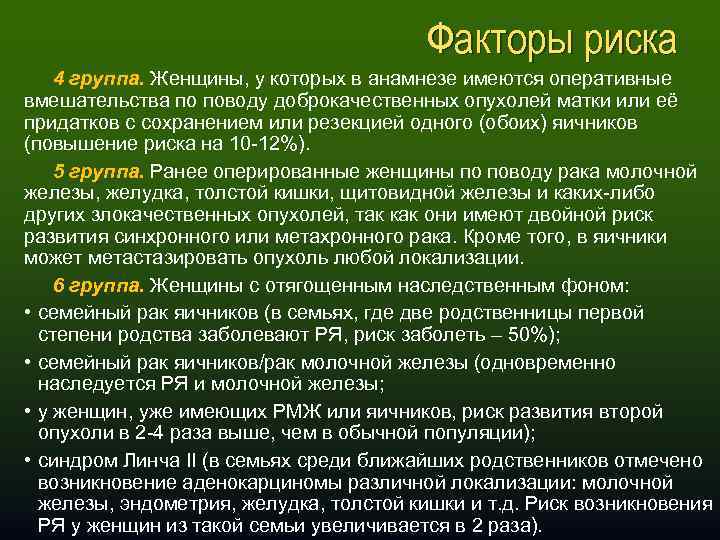 Факторы риска

4 группа. Женщины, у которых в анамнезе имеются оперативные вмешательства по поводу доброкачественных опухолей матки или её придатков с сохранением или резекцией одного (обоих) яичников (повышение риска на 10-12%).

5 группа. Ранее оперированные женщины по поводу рака молочной железы, желудка, толстой кишки, щитовидной железы и каких-либо других злокачественных опухолей, так как они имеют двойной риск развития синхронного или метахронного рака. Кроме того, в яичники может метастазировать опухоль любой локализации.

6 группа. Женщины с отягощенным наследственным фоном:

• семейный рак яичников (в семьях, где две родственницы первой степени родства заболевают РЯ, риск заболеть – 50%);

• семейный рак яичников/рак молочной железы (одновременно наследуется РЯ и молочной железы;

• у женщин, уже имеющих РМЖ или яичников, риск развития второй опухоли в 2-4 раза выше, чем в обычной популяции);

• синдром Линча II (в семьях среди ближайших родственников отмечено возникновение аденокарциномы различной локализации: молочной железы, эндометрия, желудка, толстой кишки и т.д. Риск возникновения РЯ у женщин из такой семьи увеличивается в 2 раза).